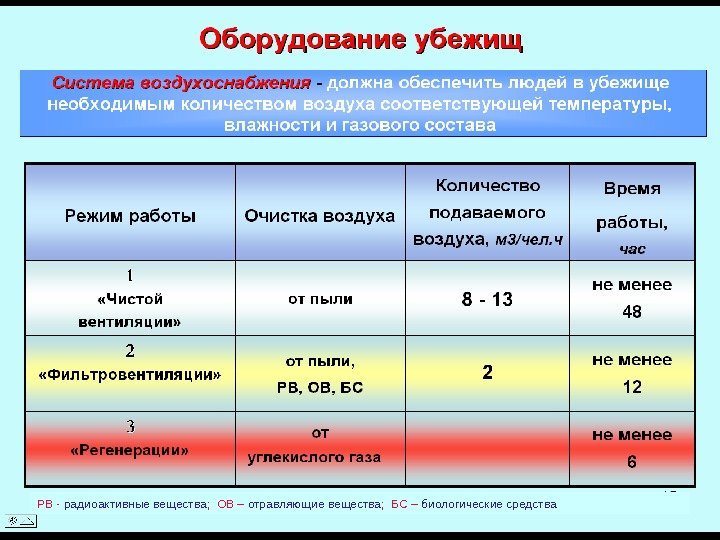 Оборудование убежищ

Система воздухоснабжения - должна обеспечить людей в убежище необходимым количеством воздуха соответствующей температуры, влажности и газового состава

| Режим работы | Очистка воздуха | Количество подаваемого воздуха, м3/чел.ч | Время работы, час |
|---|---|---|---|
| 1 «Чистой вентиляции» | от пыли | 8 - 13 | не менее 48 |
| 2 «Фильтровентиляции» | от пыли, РВ, ОВ, БС | 2 | не менее 12 |
| 3 «Регенерации» | от углекислого газа | | не менее 6 |

РВ - радиоактивные вещества; ОВ – отравляющие вещества; БС – биологические средства